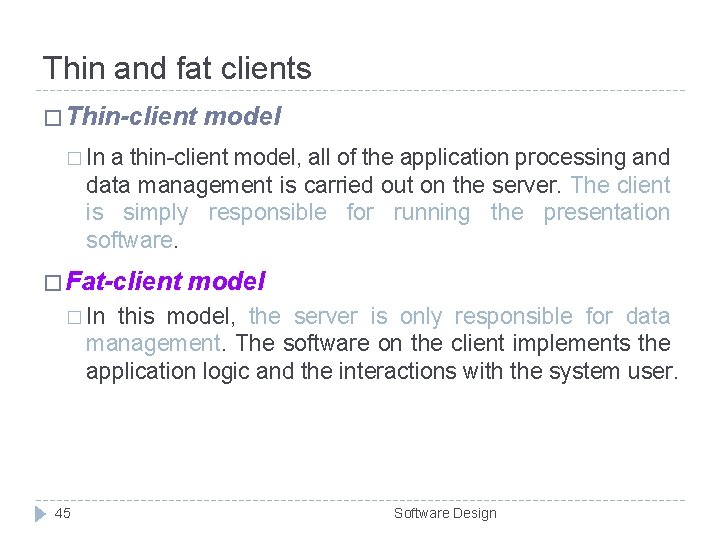 Thin and fat clients

□ Thin-client model

□ In a thin-client model, all of the application processing and data management is carried out on the server. The client is simply responsible for running the presentation software.

□ Fat-client model

□ In this model, the server is only responsible for data management. The software on the client implements the application logic and the interactions with the system user.

45

Software Design